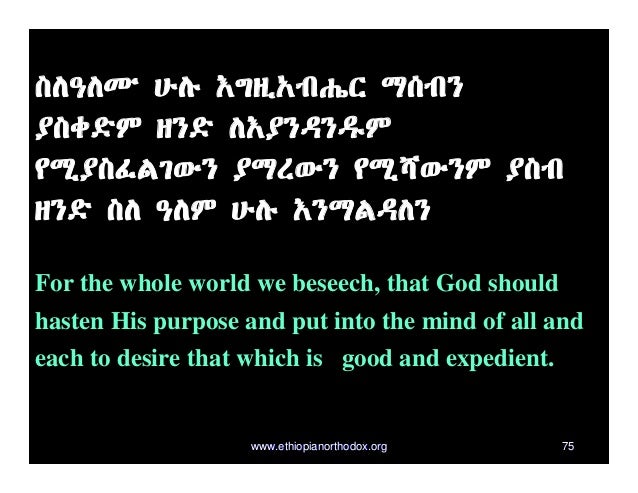 ስለዓለሙ ሁሉ እግዚአብሔር ማሰብን ያስቀድም ዘንድ ለእያንዳንዱም የሚያስፈልገውን ያማረውን የሚሻውንም ያስብ ዘንድ ስለ ዓለም ሁሉ እንማልዳለን

For the whole world we beseech, that God should hasten His purpose and put into the mind of all and each to desire that which is good and expedient.

www.ethiopianorthodox.org

75